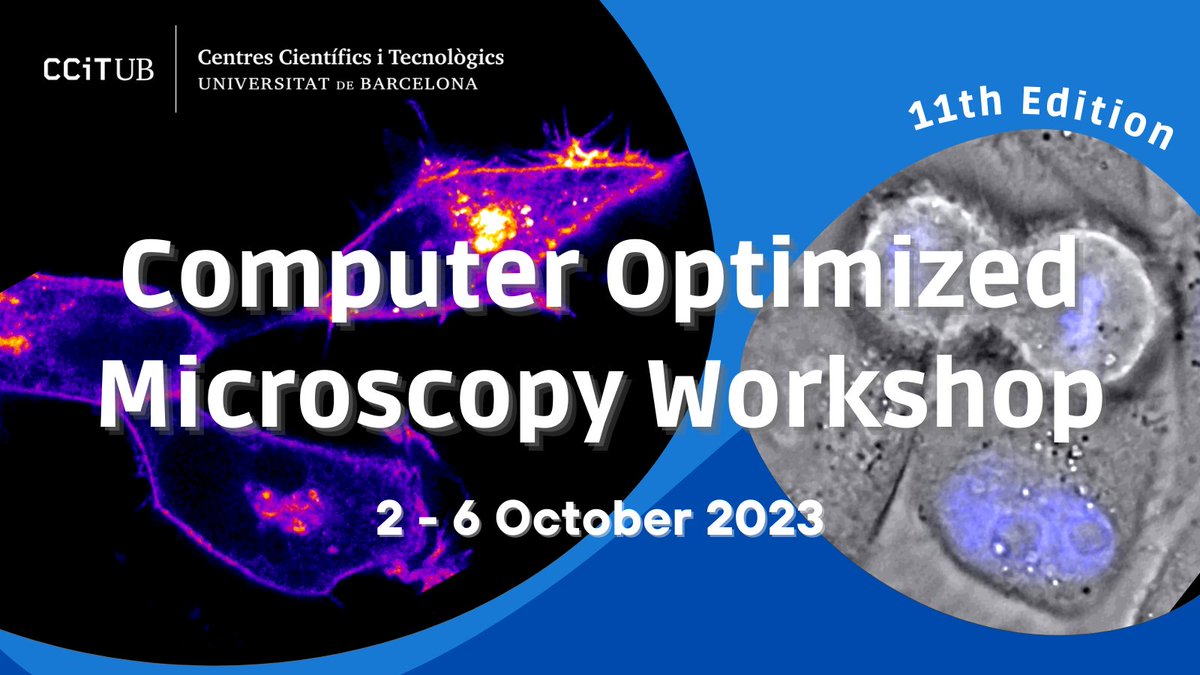 CCiTUB Centres Científics i Tecnològics UNIVERSITAT DE BARCELONA

11th Edition

Computer Optimized Microscopy Workshop

2 - 6 October 2023